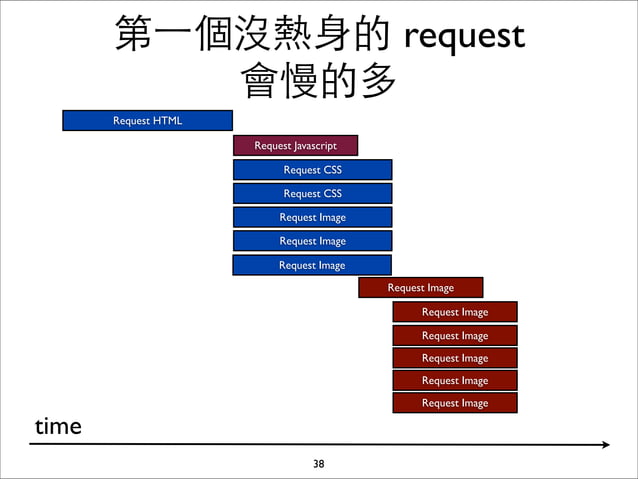 第一個沒熱身的 request 會慢的多

Request HTML

Request Javascript

Request CSS

Request CSS

Request Image

Request Image

Request Image

Request Image

Request Image

Request Image

Request Image

Request Image

Request Image

time

38